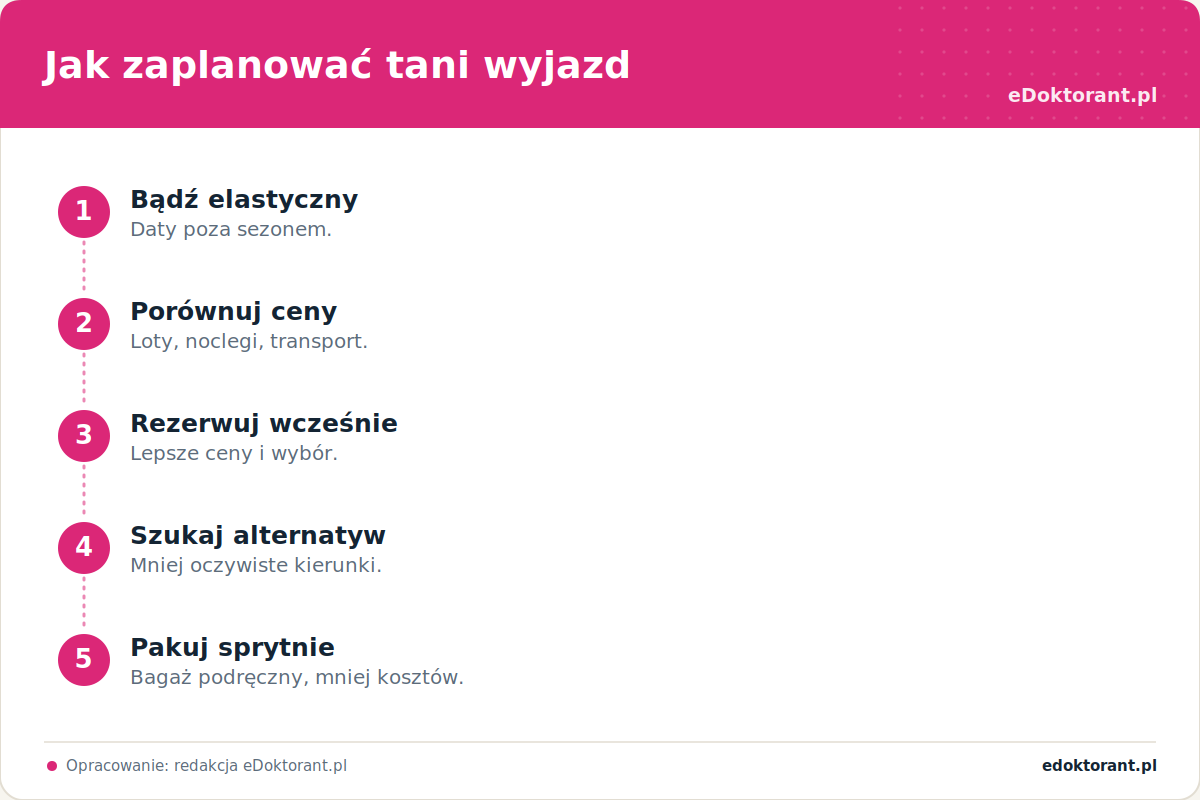 Jak zaplanować tani wyjazd

eDoktorant.pl

1
Bądź elastyczny
Daty poza sezonem.

2
Porównuj ceny
Loty, noclegi, transport.

3
Rezerwuj wcześnie
Lepsze ceny i wybór.

4
Szukaj alternatyw
Mniej oczywiste kierunki.

5
Pakuj sprytnie
Bagaż podręczny, mniej kosztów.

Opracowanie: redakcja eDoktorant.pl

edoktorant.pl